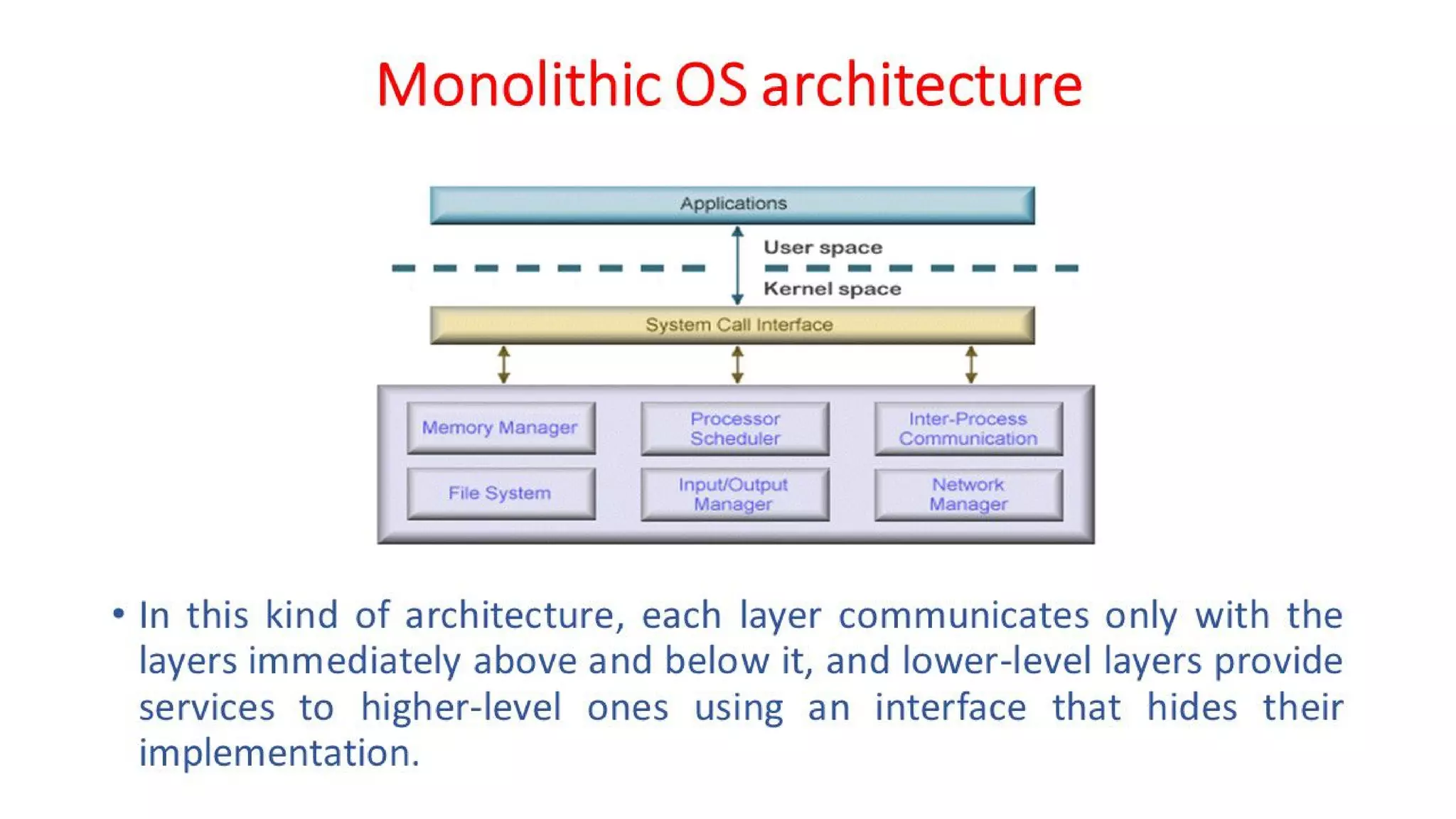 Monolithic OS architecture

Applications

User space

Kernel space

System Call Interface

Memory Manager

Processor Scheduler

Inter-Process Communication

File System

Input/Output Manager

Network Manager

• In this kind of architecture, each layer communicates only with the layers immediately above and below it, and lower-level layers provide services to higher-level ones using an interface that hides their implementation.